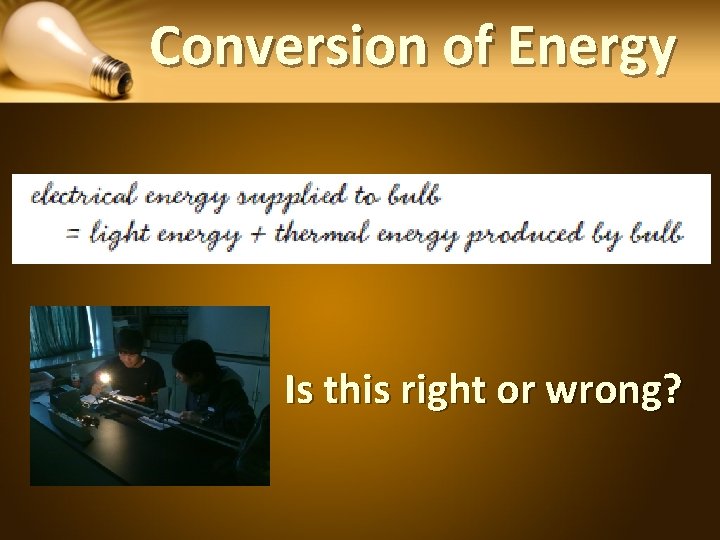 Conversion of Energy

electrical energy supplied to bulb
= light energy + thermal energy produced by bulb

Is this right or wrong?